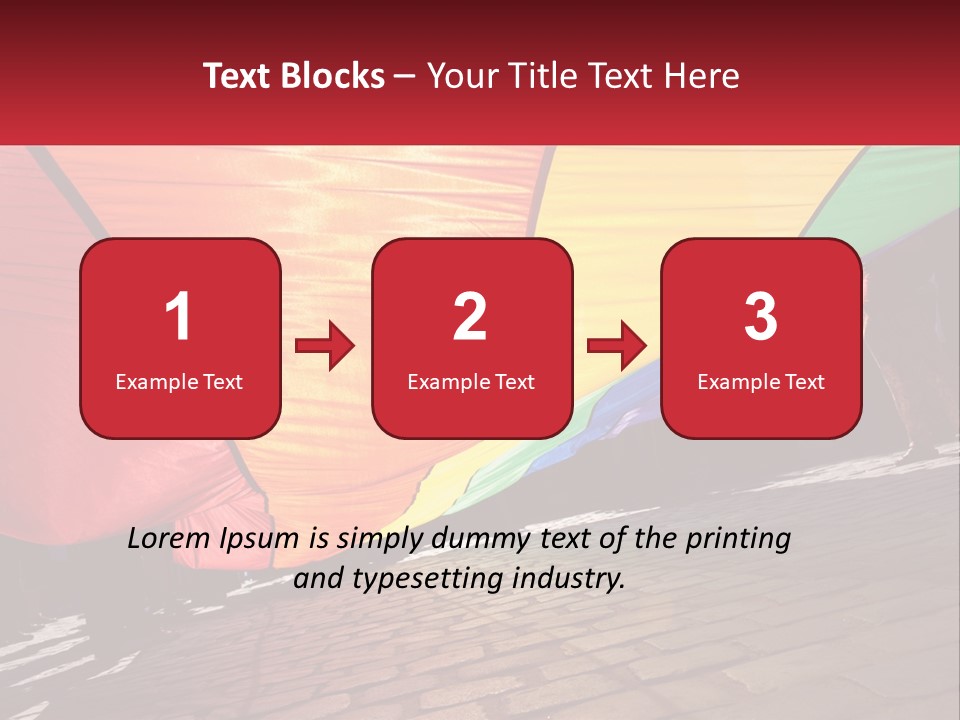 Text Blocks – Your Title Text Here

1
Example Text

2
Example Text

3
Example Text

Lorem Ipsum is simply dummy text of the printing and typesetting industry.